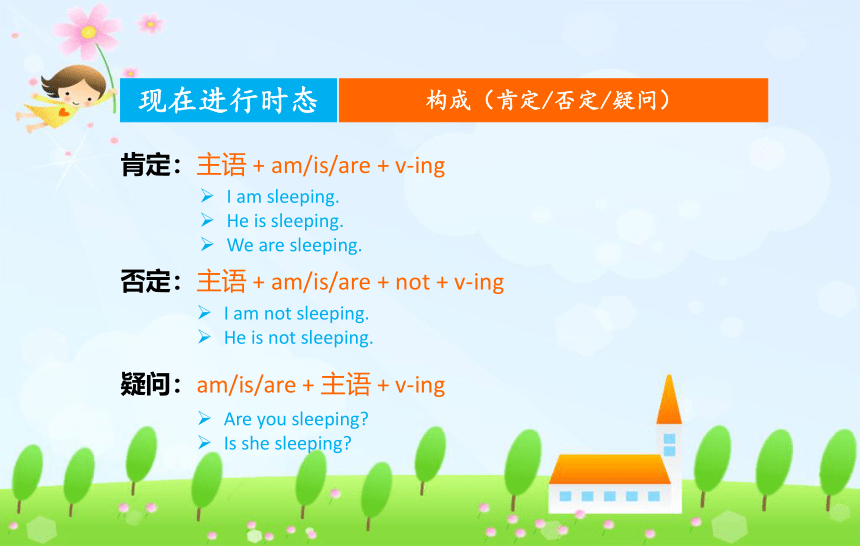 现在进行时态

构成（肯定/否定/疑问）

肯定：主语 + am/is/are + v-ing

➢ I am sleeping.
➢ He is sleeping.
➢ We are sleeping.

否定：主语 + am/is/are + not + v-ing

➢ I am not sleeping.
➢ He is not sleeping.

疑问：am/is/are + 主语 + v-ing

➢ Are you sleeping?
➢ Is she sleeping?